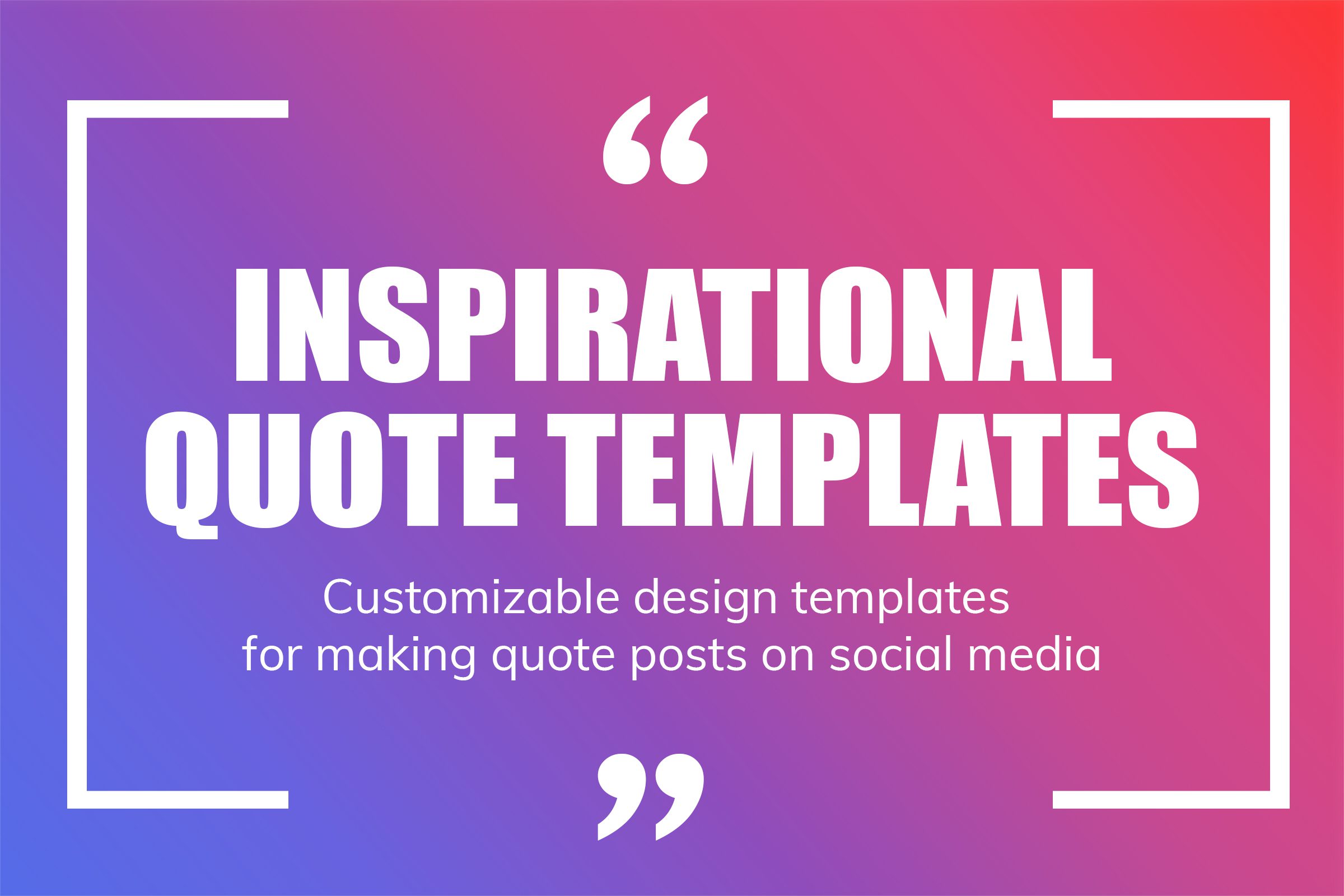 “

INSPIRATIONAL QUOTE TEMPLATES

Customizable design templates for making quote posts on social media

”